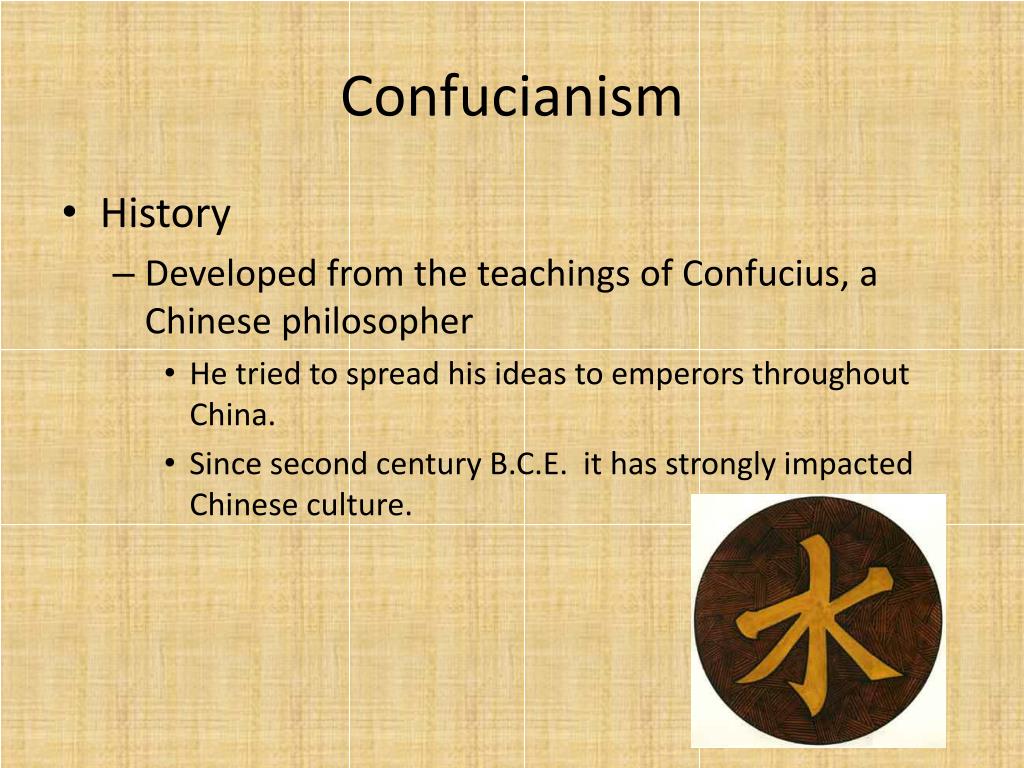 Confucianism

• History
– Developed from the teachings of Confucius, a Chinese philosopher
• He tried to spread his ideas to emperors throughout China.
• Since second century B.C.E. it has strongly impacted Chinese culture.

水